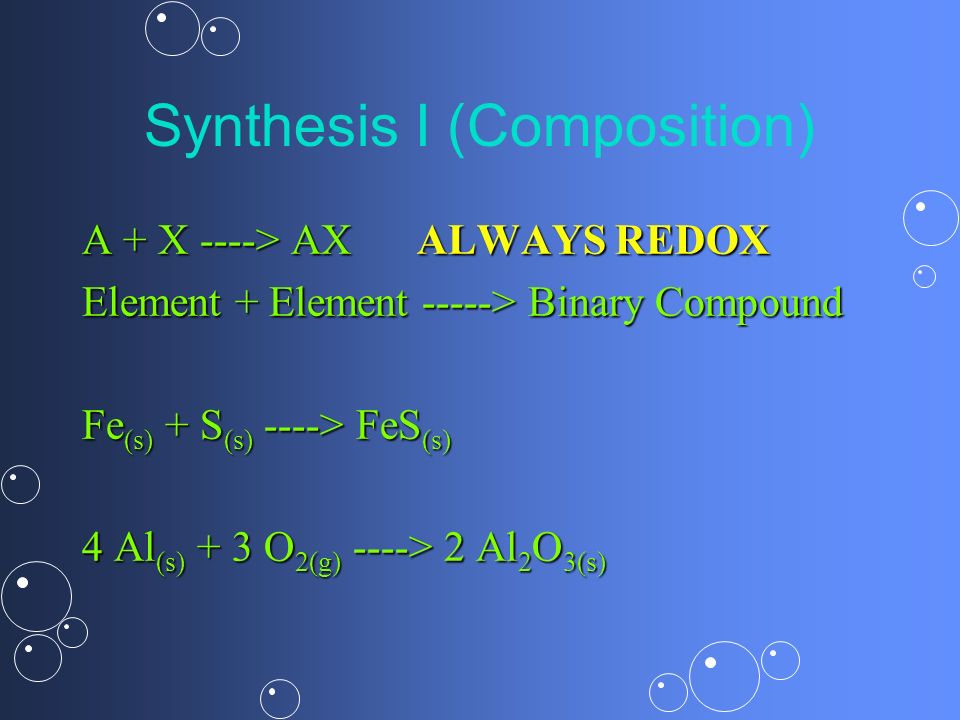 Synthesis I (Composition)

A + X ----> AX ALWAYS REDOX

Element + Element -----> Binary Compound

$Fe_{(s)} + S_{(s)}$ ----> $FeS_{(s)}$

$4\ Al_{(s)} + 3\ O_{2(g)}$ ----> $2\ Al_2O_{3(s)}$